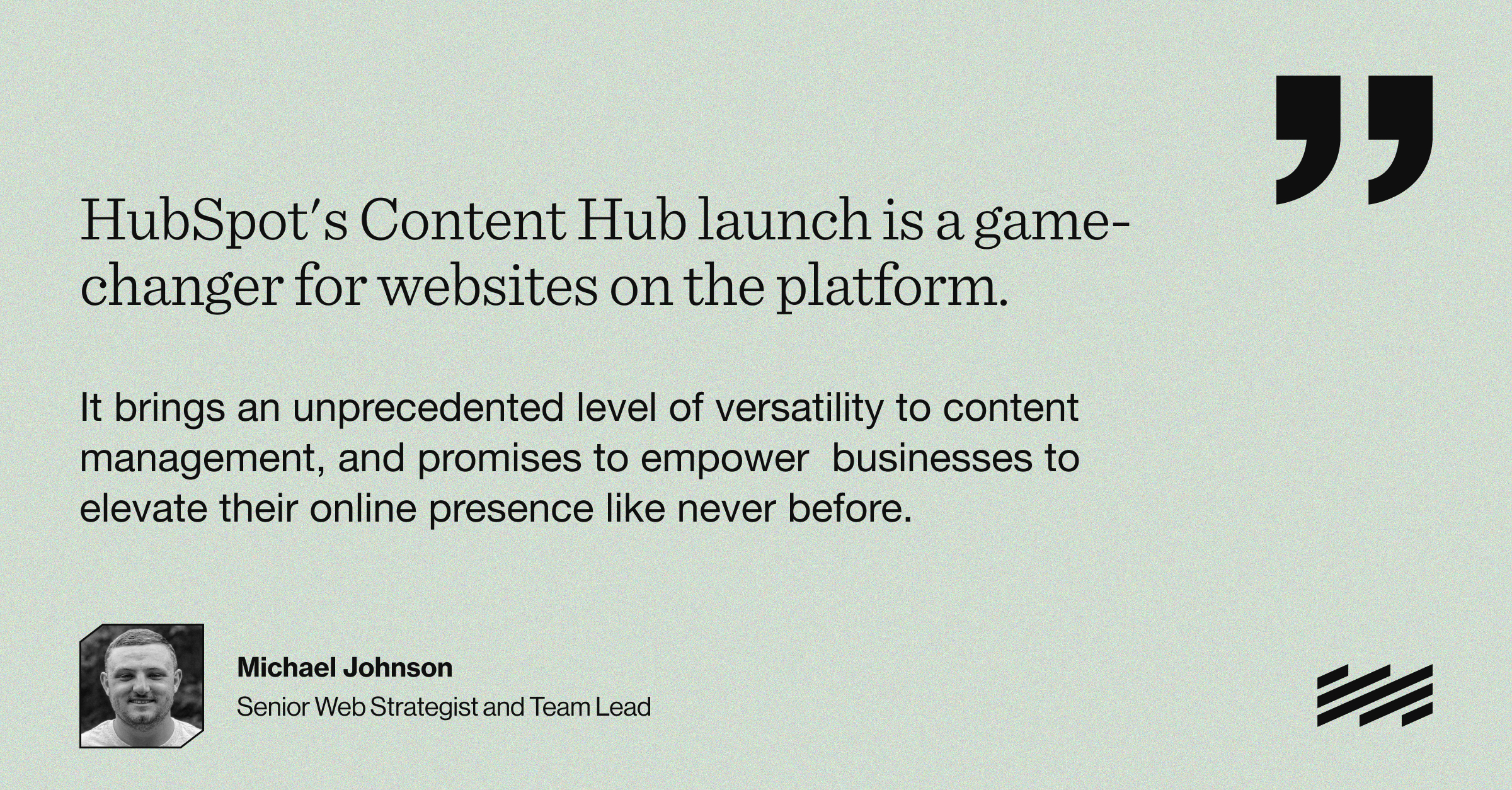 HubSpot's Content Hub launch is a game-changer for websites on the platform.

It brings an unprecedented level of versatility to content management, and promises to empower businesses to elevate their online presence like never before.

Michael Johnson
Senior Web Strategist and Team Lead